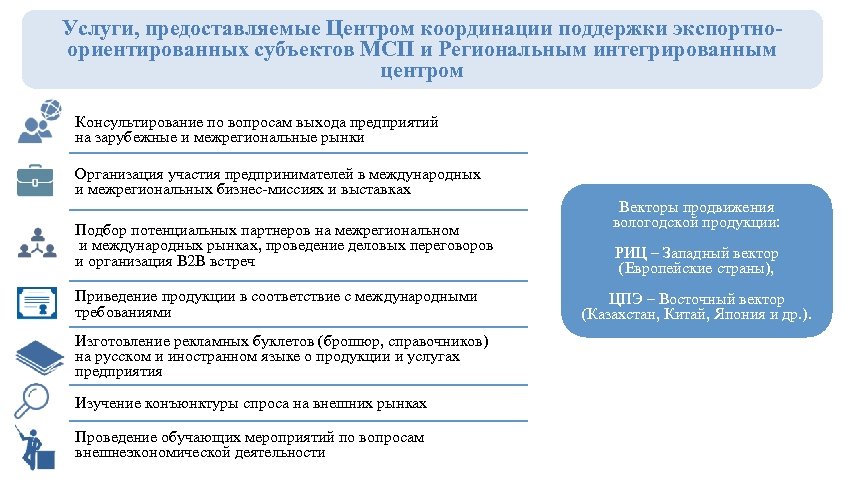 Услуги, предоставляемые Центром координации поддержки экспортно-ориентированных субъектов МСП и Региональным интегрированным центром

Консультирование по вопросам выхода предприятий на зарубежные и межрегиональные рынки

Организация участия предпринимателей в международных и межрегиональных бизнес-миссиях и выставках

Подбор потенциальных партнеров на межрегиональном и международных рынках, проведение деловых переговоров и организация B2B встреч

Приведение продукции в соответствие с международными требованиями

Изготовление рекламных буклетов (брошюр, справочников) на русском и иностранном языке о продукции и услугах предприятия

Изучение конъюнктуры спроса на внешних рынках

Проведение обучающих мероприятий по вопросам внешнеэкономической деятельности

Векторы продвижения вологодской продукции:

РИЦ – Западный вектор (Европейские страны),

ЦПЭ – Восточный вектор (Казахстан, Китай, Япония и др.).